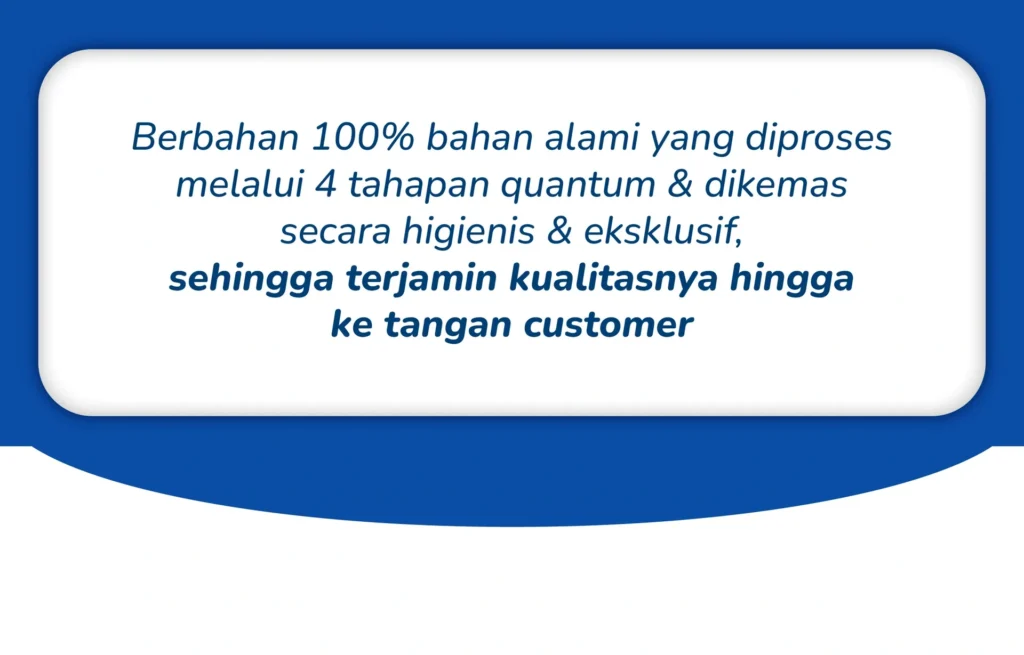 Berbahan 100% bahan alami yang diproses melalui 4 tahapan quantum & dikemas secara higienis & eksklusif, sehingga terjamin kualitasnya hingga ke tangan customer